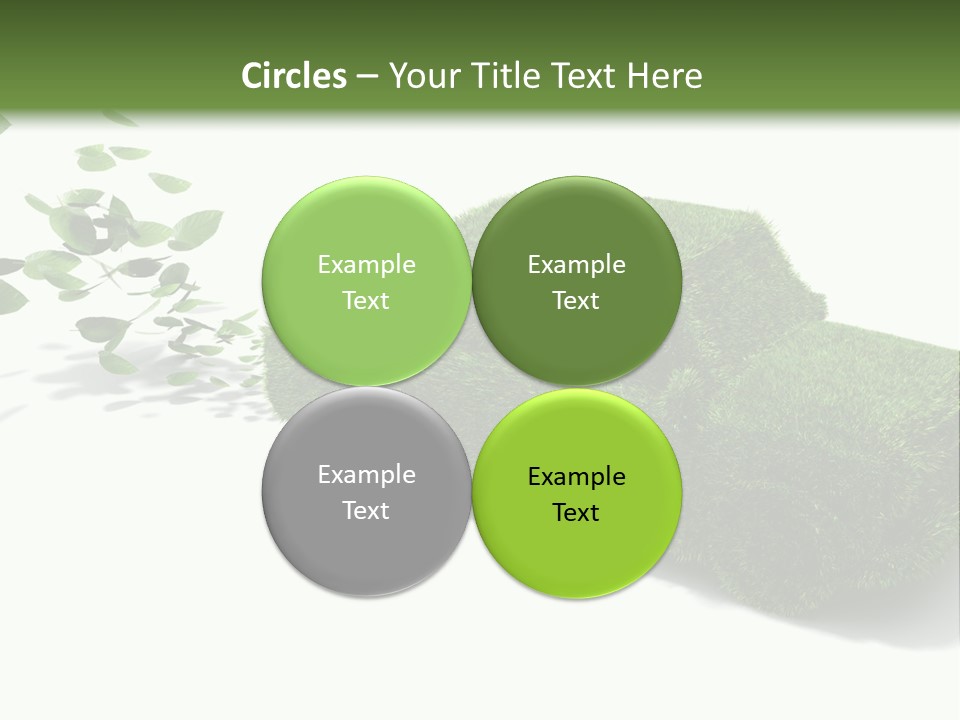 Circles – Your Title Text Here

Example Text

Example Text

Example Text

Example Text